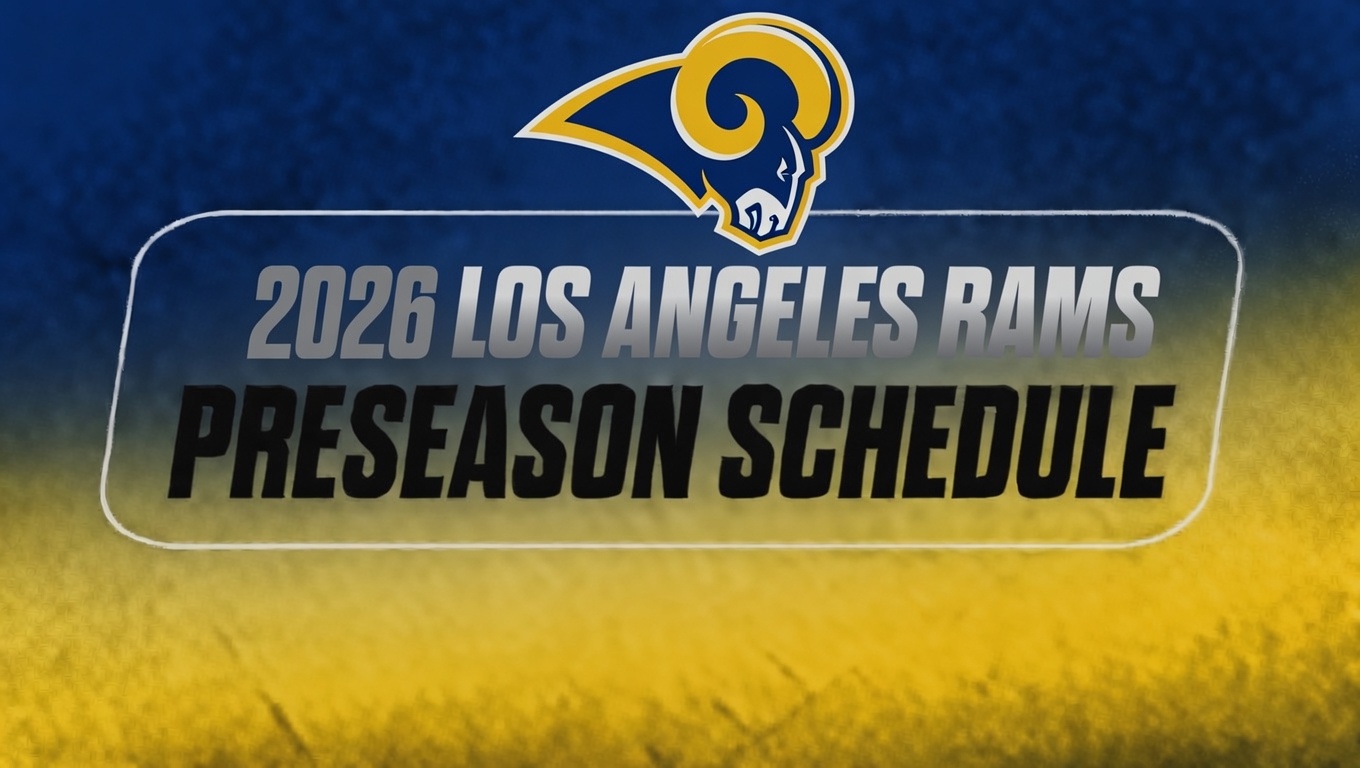 2026 LOS ANGELES RAMS
PRESEASON SCHEDULE